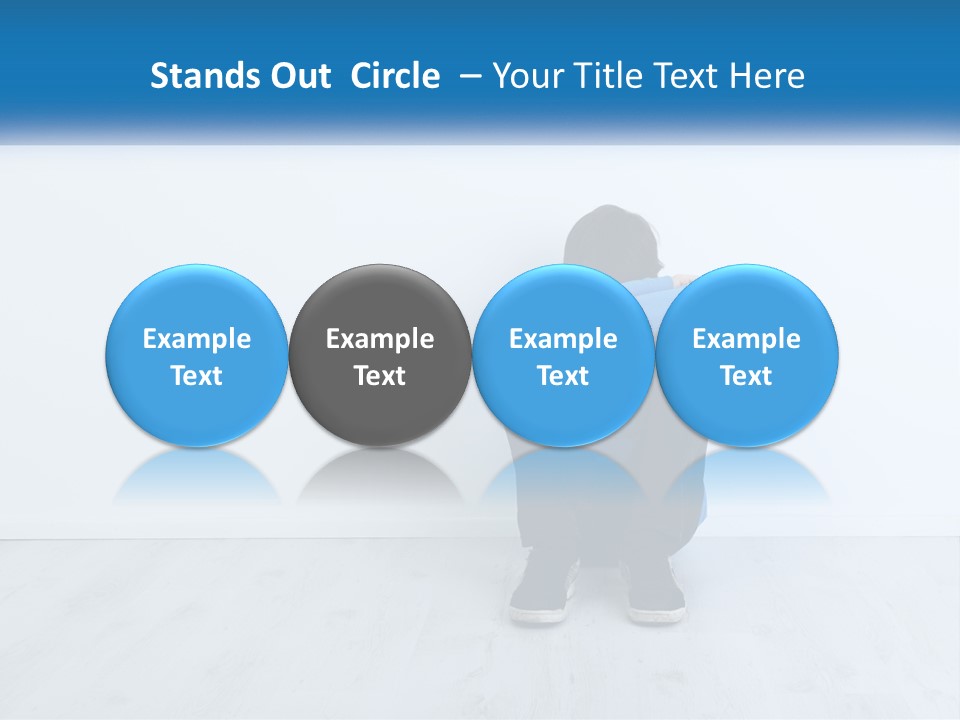 Stands Out Circle – Your Title Text Here

Example Text

Example Text

Example Text

Example Text